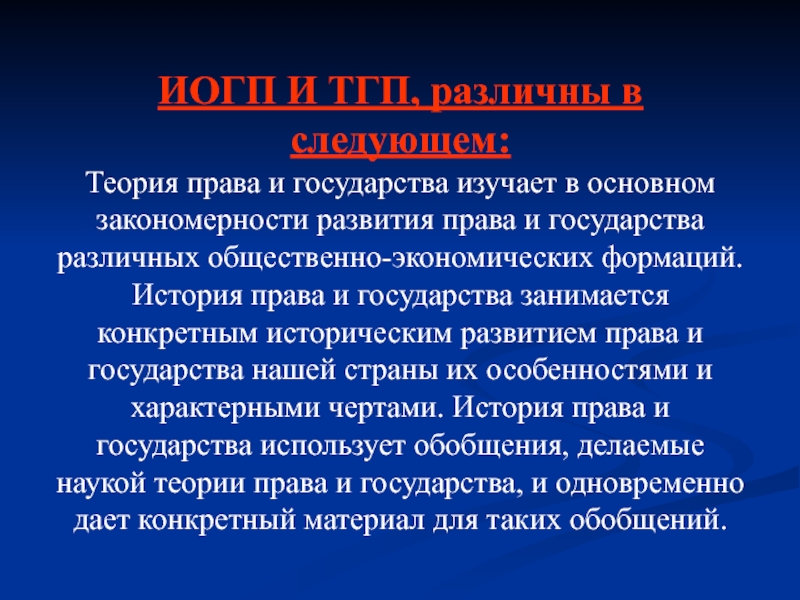 ИОГП И ТГП, различны в следующем:

Теория права и государства изучает в основном закономерности развития права и государства различных общественно-экономических формаций. История права и государства занимается конкретным историческим развитием права и государства нашей страны их особенностями и характерными чертами. История права и государства использует обобщения, делаемые наукой теории права и государства, и одновременно дает конкретный материал для таких обобщений.